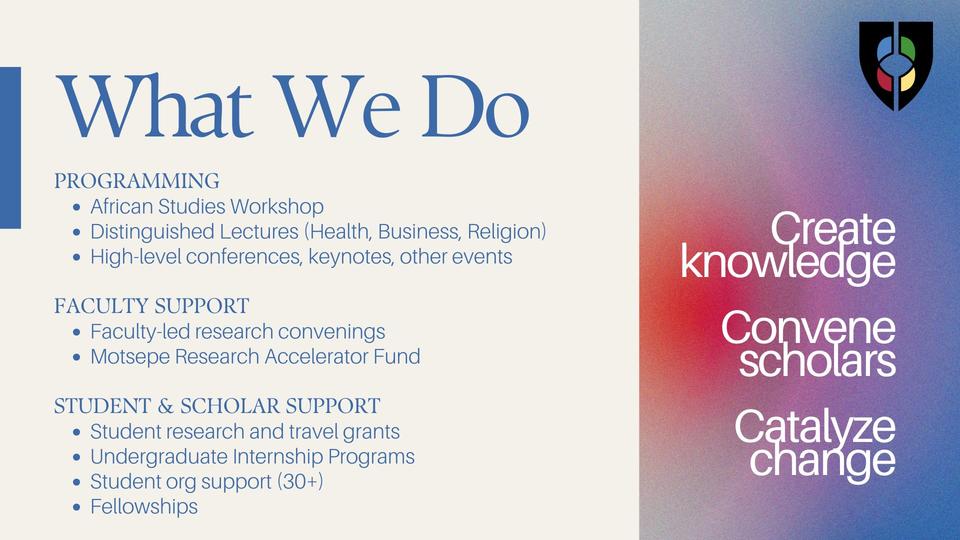 What We Do

PROGRAMMING
- African Studies Workshop
- Distinguished Lectures (Health, Business, Religion)
- High-level conferences, keynotes, other events

FACULTY SUPPORT
- Faculty-led research convenings
- Motsepe Research Accelerator Fund

STUDENT & SCHOLAR SUPPORT
- Student research and travel grants
- Undergraduate Internship Programs
- Student org support (30+)
- Fellowships

Create knowledge

Convene scholars

Catalyze change